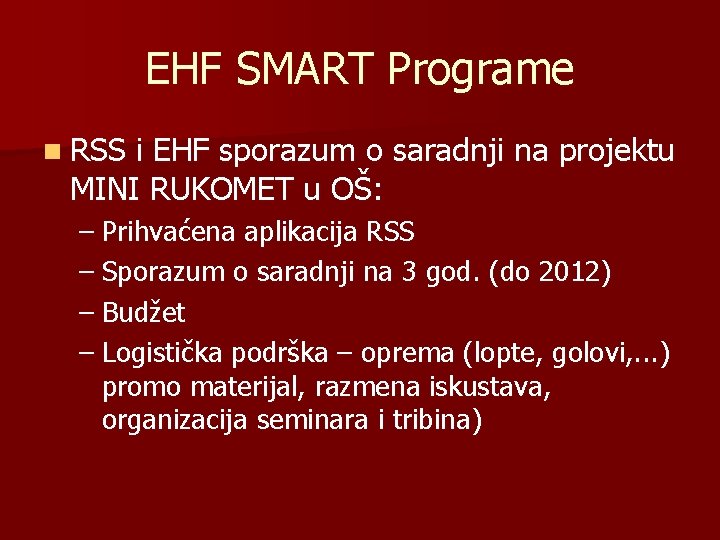 EHF SMART Programe

RSS i EHF sporazum o saradnji na projektu MINI RUKOMET u OŠ:

– Prihvaćena aplikacija RSS
– Sporazum o saradnji na 3 god. (do 2012)
– Budžet
– Logistička podrška – oprema (lopte, golovi,...) promo materijal, razmena iskustava, organizacija seminara i tribina)